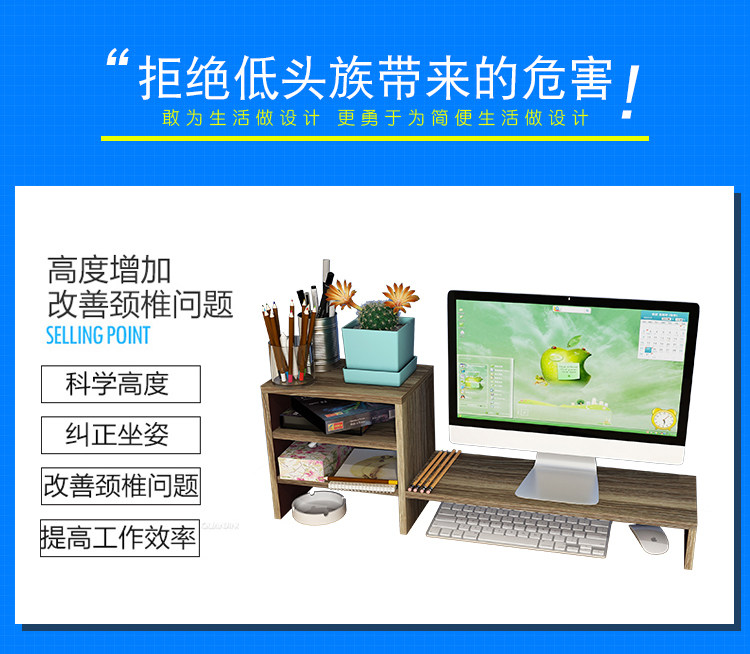 “拒绝低头族带来的危害！
敢为生活做设计 更勇于为简便生活做设计

高度增加
改善颈椎问题
SELLING POINT

科学高度

纠正坐姿

改善颈椎问题

提高工作效率